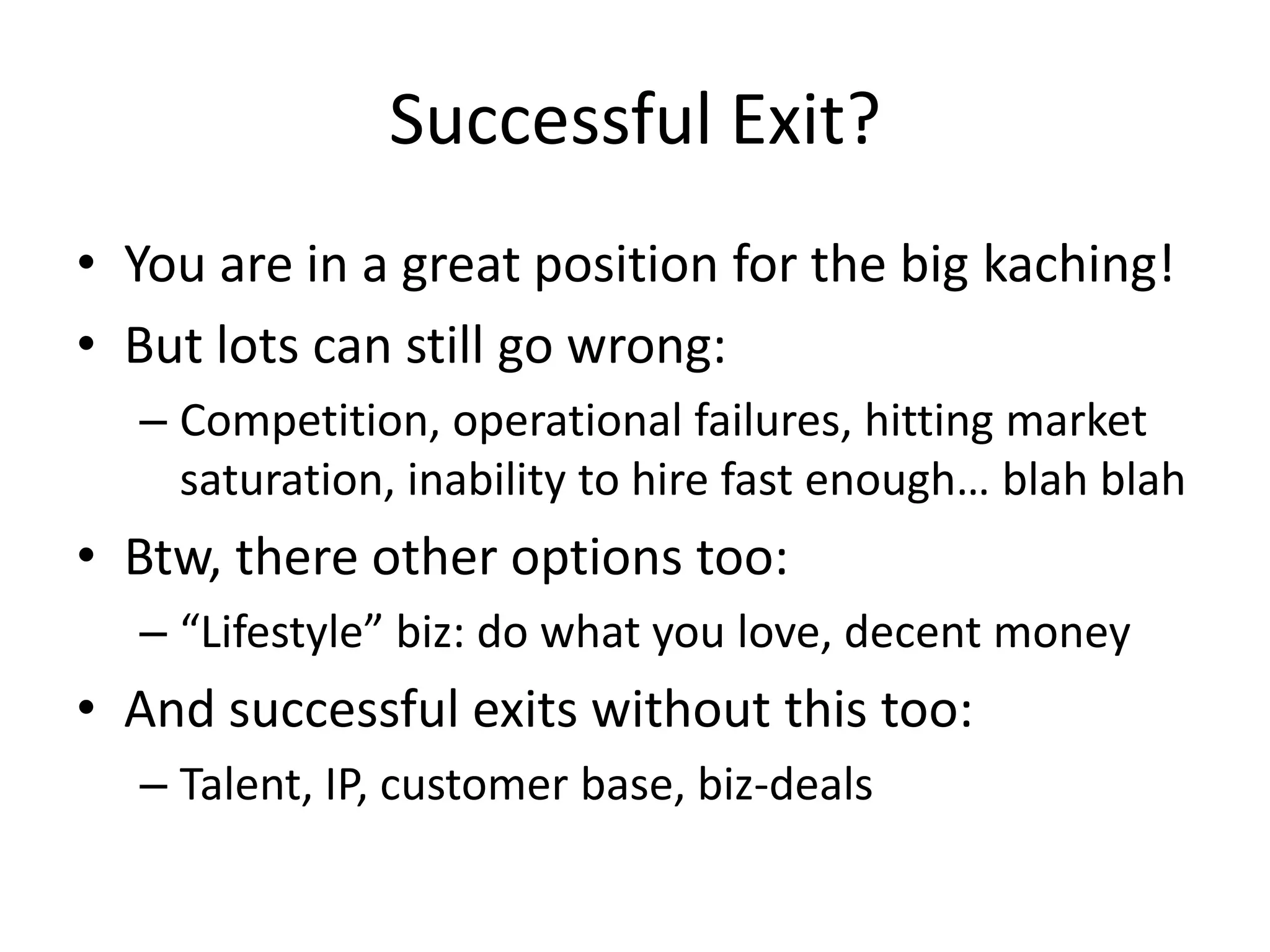 Successful Exit?

• You are in a great position for the big kaching!
• But lots can still go wrong:
– Competition, operational failures, hitting market saturation, inability to hire fast enough… blah blah
• Btw, there other options too:
– “Lifestyle” biz: do what you love, decent money
• And successful exits without this too:
– Talent, IP, customer base, biz-deals